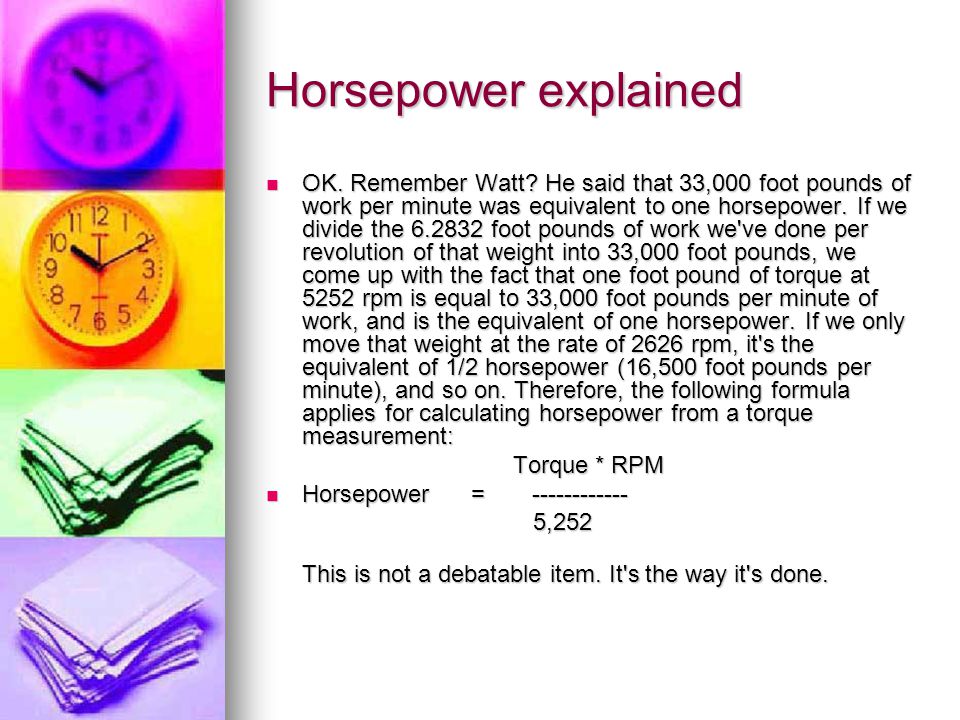 Horsepower explained

OK. Remember Watt? He said that 33,000 foot pounds of work per minute was equivalent to one horsepower. If we divide the 6.2832 foot pounds of work we've done per revolution of that weight into 33,000 foot pounds, we come up with the fact that one foot pound of torque at 5252 rpm is equal to 33,000 foot pounds per minute of work, and is the equivalent of one horsepower. If we only move that weight at the rate of 2626 rpm, it's the equivalent of 1/2 horsepower (16,500 foot pounds per minute), and so on. Therefore, the following formula applies for calculating horsepower from a torque measurement:

Torque * RPM
Horsepower = ------------
5,252

This is not a debatable item. It's the way it's done.